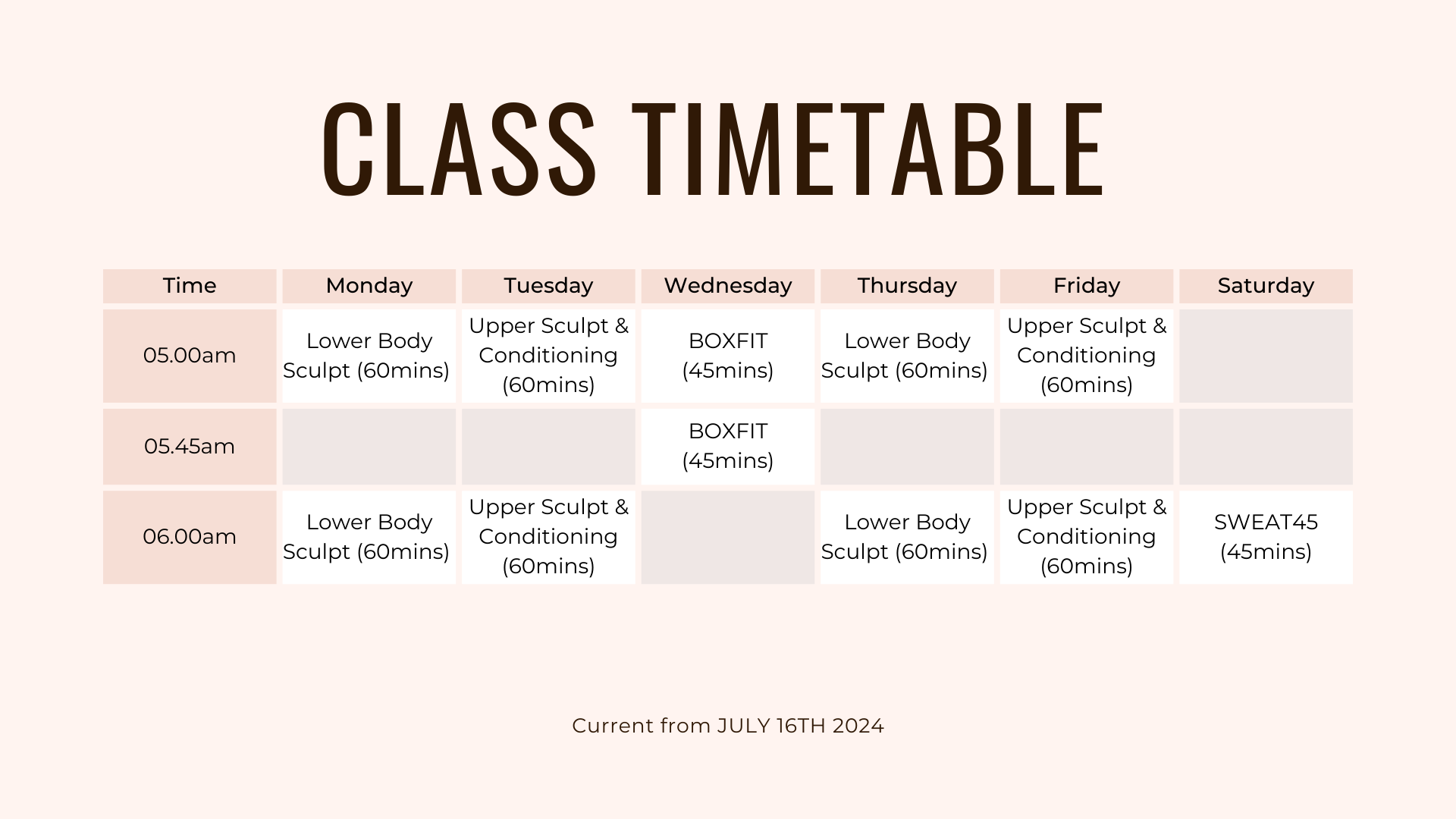 CLASS TIMETABLE

| Time | Monday | Tuesday | Wednesday | Thursday | Friday | Saturday |
|---|---|---|---|---|---|---|
| 05.00am | Lower Body Sculpt (60mins) | Upper Sculpt & Conditioning (60mins) | BOXFIT (45mins) | Lower Body Sculpt (60mins) | Upper Sculpt & Conditioning (60mins) | |
| 05.45am | | | BOXFIT (45mins) | | | |
| 06.00am | Lower Body Sculpt (60mins) | Upper Sculpt & Conditioning (60mins) | | Lower Body Sculpt (60mins) | Upper Sculpt & Conditioning (60mins) | SWEAT45 (45mins) |

Current from JULY 16TH 2024